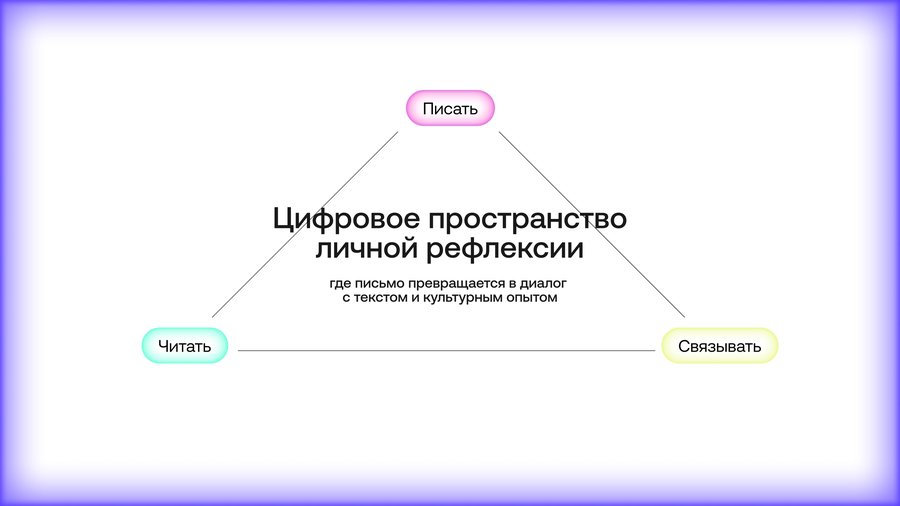 Писать

Цифровое пространство личной рефлексии

где письмо превращается в диалог с текстом и культурным опытом

Читать

Связывать